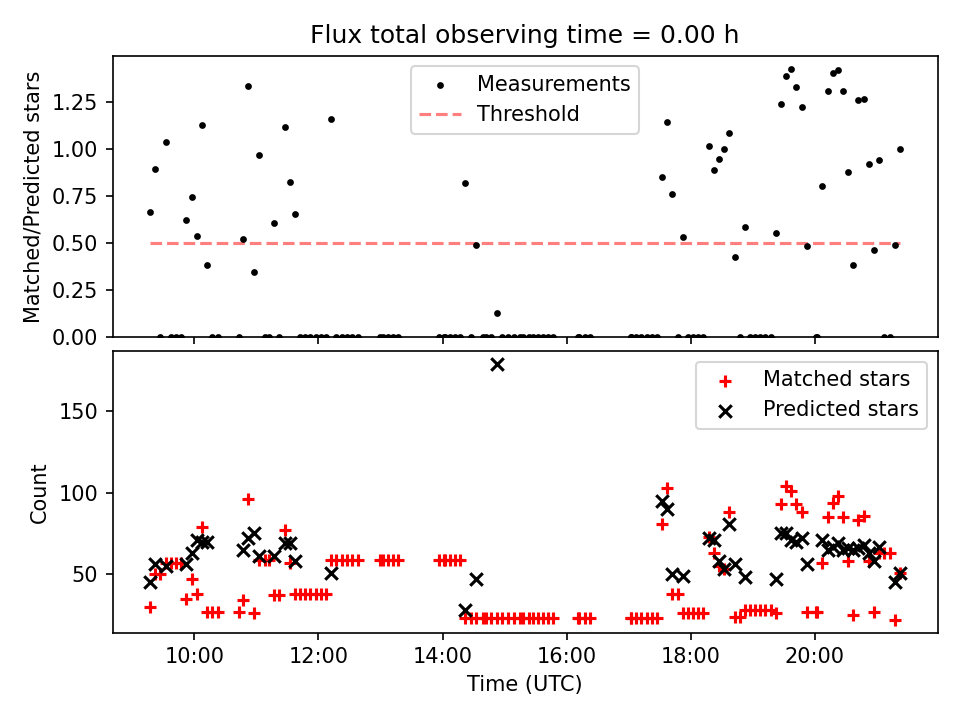 Flux total observing time = 0.00 h

Matched/Predicted stars

1.25
1.00
0.75
0.50
0.25
0.00

Measurements
Threshold

Count

150
100
50

Matched stars
Predicted stars

10:00
12:00
14:00
16:00
18:00
20:00

Time (UTC)